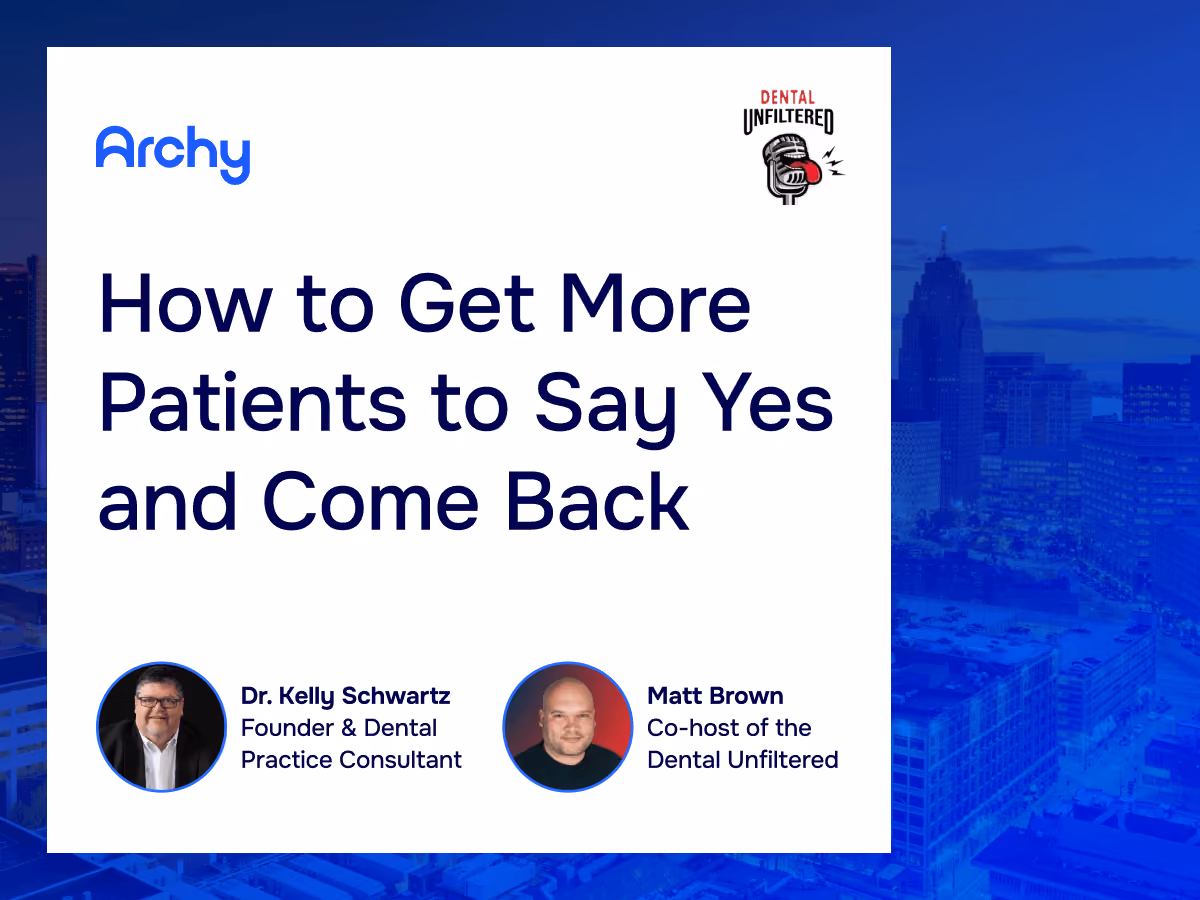 Archy

DENTAL UNFILTERED

How to Get More Patients to Say Yes and Come Back

Dr. Kelly Schwartz
Founder & Dental Practice Consultant

Matt Brown
Co-host of the Dental Unfiltered